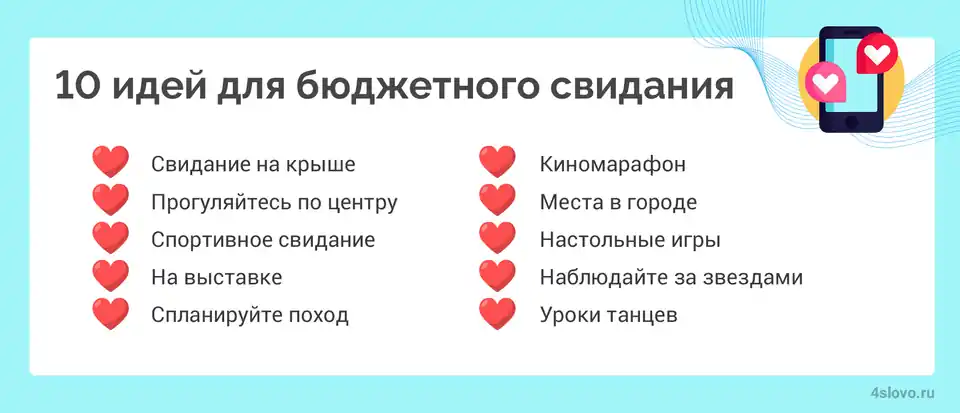 10 идей для бюджетного свидания

Свидание на крыше
Прогуляйтесь по центру
Спортивное свидание
На выставке
Спланируйте поход

Киномарафон
Места в городе
Настольные игры
Наблюдайте за звездами
Уроки танцев

4slovo.ru